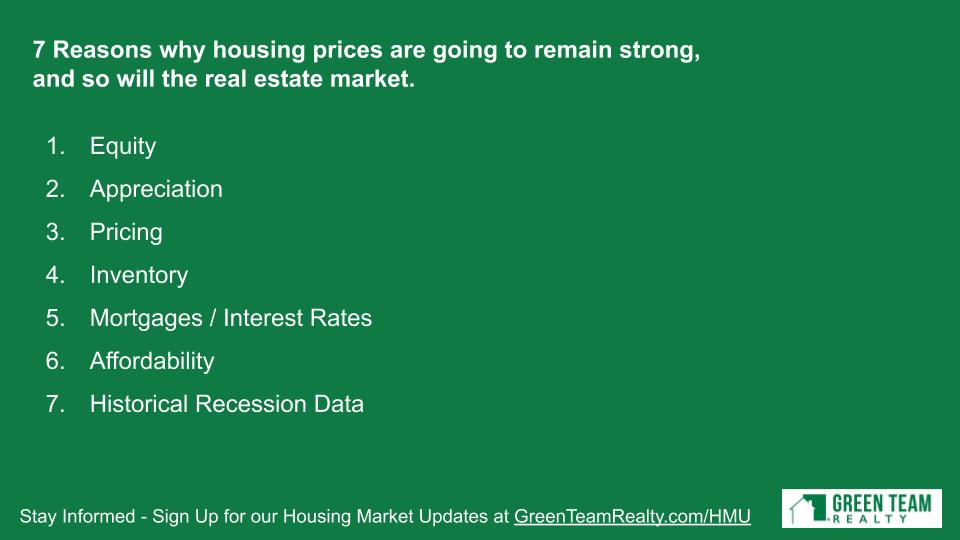 7 Reasons why housing prices are going to remain strong, and so will the real estate market.

1. Equity
2. Appreciation
3. Pricing
4. Inventory
5. Mortgages / Interest Rates
6. Affordability
7. Historical Recession Data

Stay Informed - Sign Up for our Housing Market Updates at GreenTeamRealty.com/HMU

GREEN TEAM REALTY